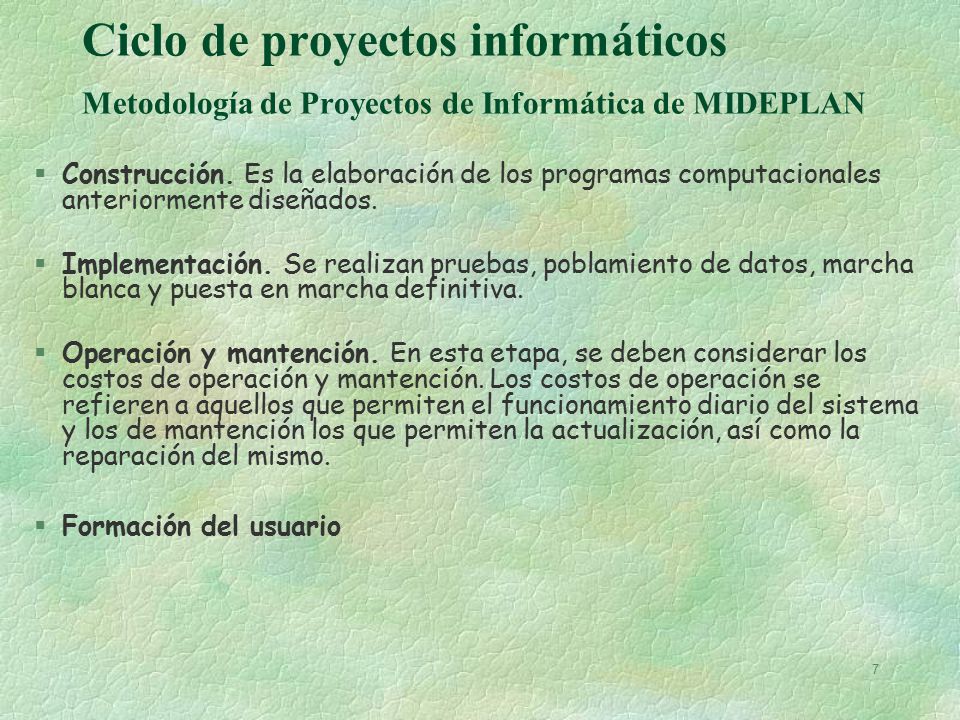 Ciclo de proyectos informáticos

Metodología de Proyectos de Informática de MIDEPLAN

§ Construcción. Es la elaboración de los programas computacionales anteriormente diseñados.

§ Implementación. Se realizan pruebas, poblamiento de datos, marcha blanca y puesta en marcha definitiva.

§ Operación y mantención. En esta etapa, se deben considerar los costos de operación y mantención. Los costos de operación se refieren a aquellos que permiten el funcionamiento diario del sistema y los de mantención los que permiten la actualización, así como la reparación del mismo.

§ Formación del usuario

7